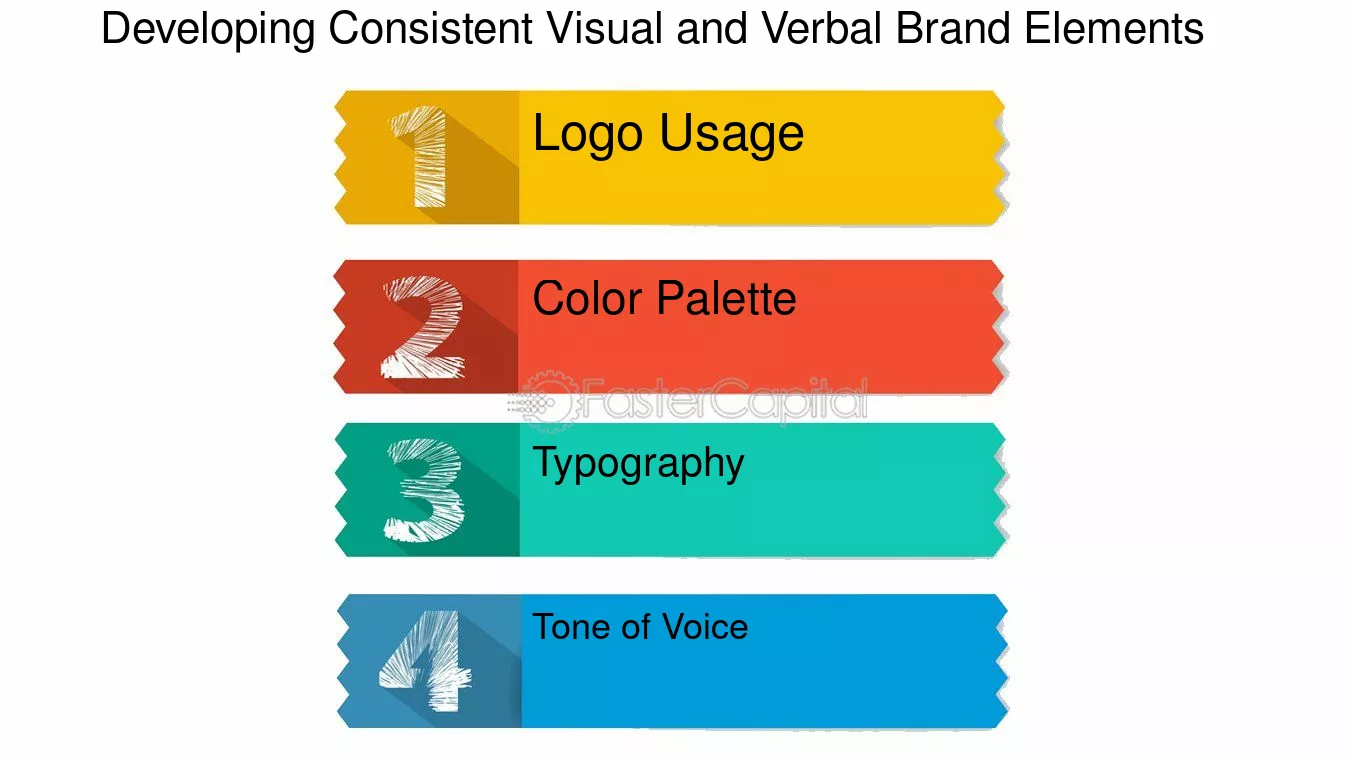 Developing Consistent Visual and Verbal Brand Elements

1
Logo Usage

2
Color Palette

3
Typography

4
Tone of Voice

FasterCapital